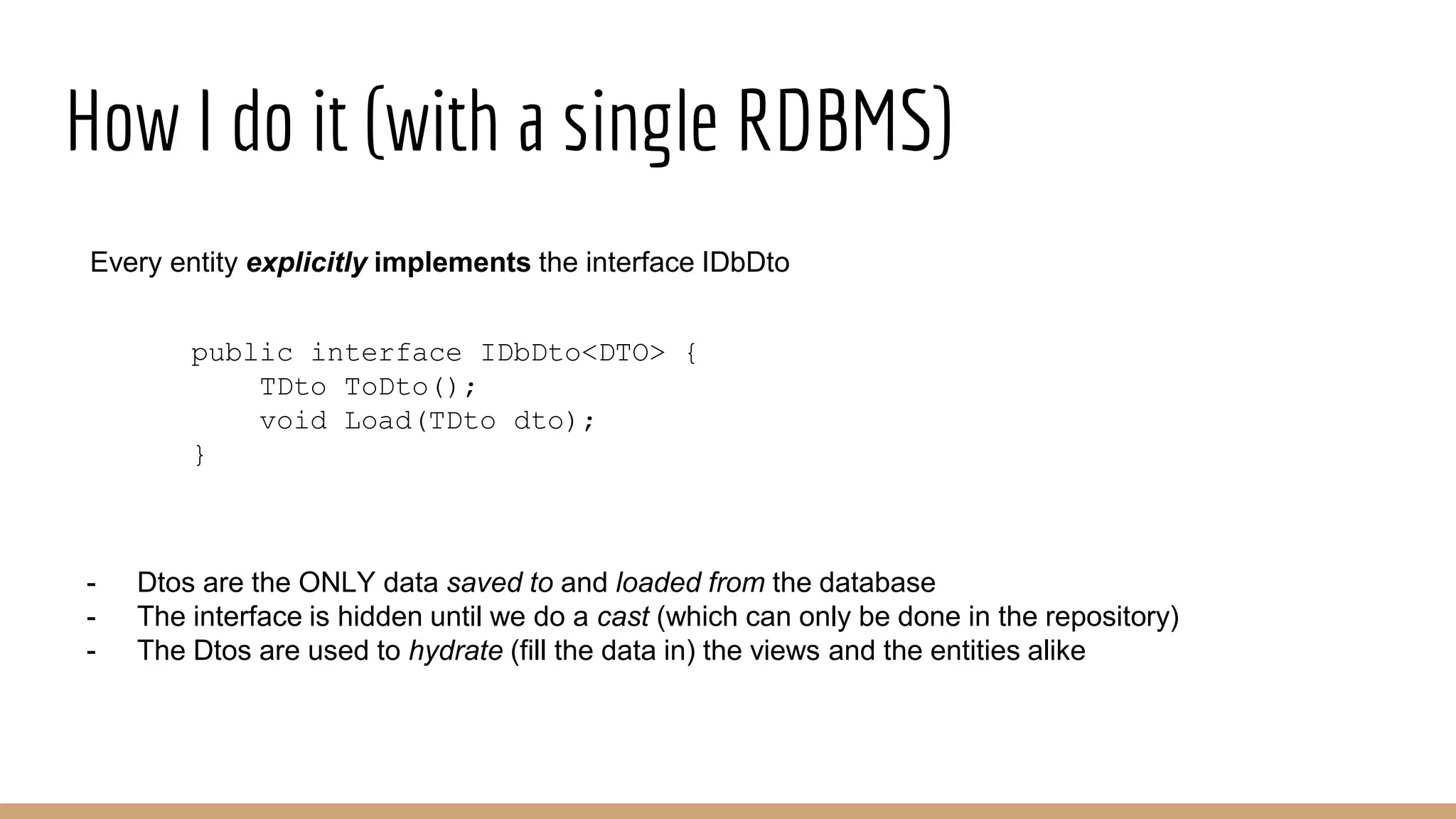 How I do it (with a single RDBMS)

Every entity explicitly implements the interface IDbDto

public interface IDbDto<DTO> {
    TDto ToDto();
    void Load(TDto dto);
}

- Dtos are the ONLY data saved to and loaded from the database
- The interface is hidden until we do a cast (which can only be done in the repository)
- The Dtos are used to hydrate (fill the data in) the views and the entities alike